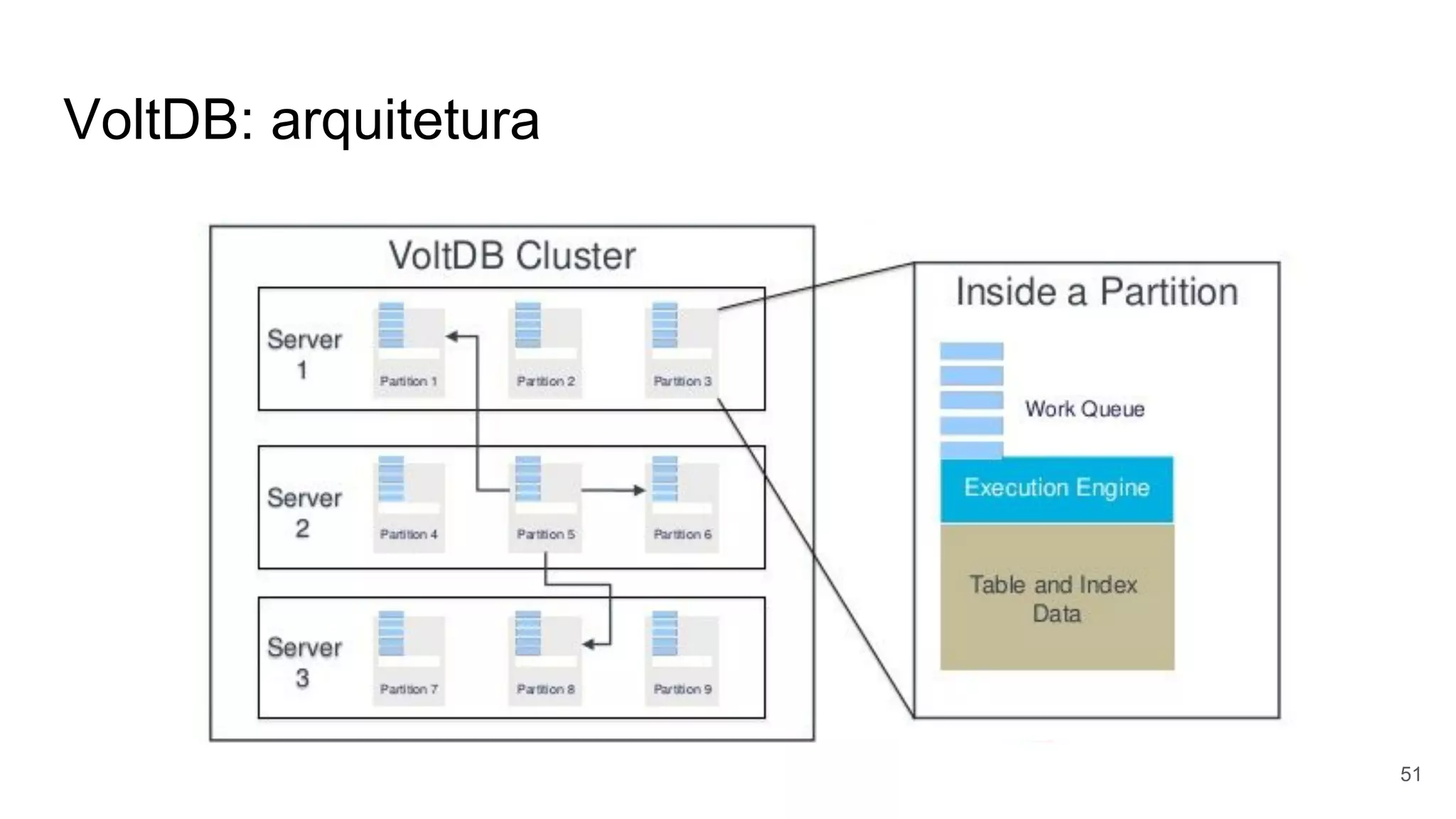 VoltDB: arquitetura

VoltDB Cluster

Server 1

Partition 1

Partition 2

Partition 3

Server 2

Partition 4

Partition 5

Partition 6

Server 3

Partition 7

Partition 8

Partition 9

Inside a Partition

Work Queue

Execution Engine

Table and Index Data

51